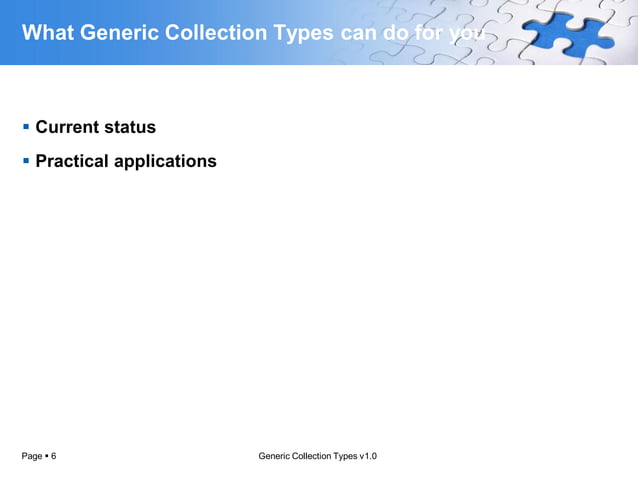 What Generic Collection Types can do for you

▪ Current status
▪ Practical applications

Page ▪ 6

Generic Collection Types v1.0